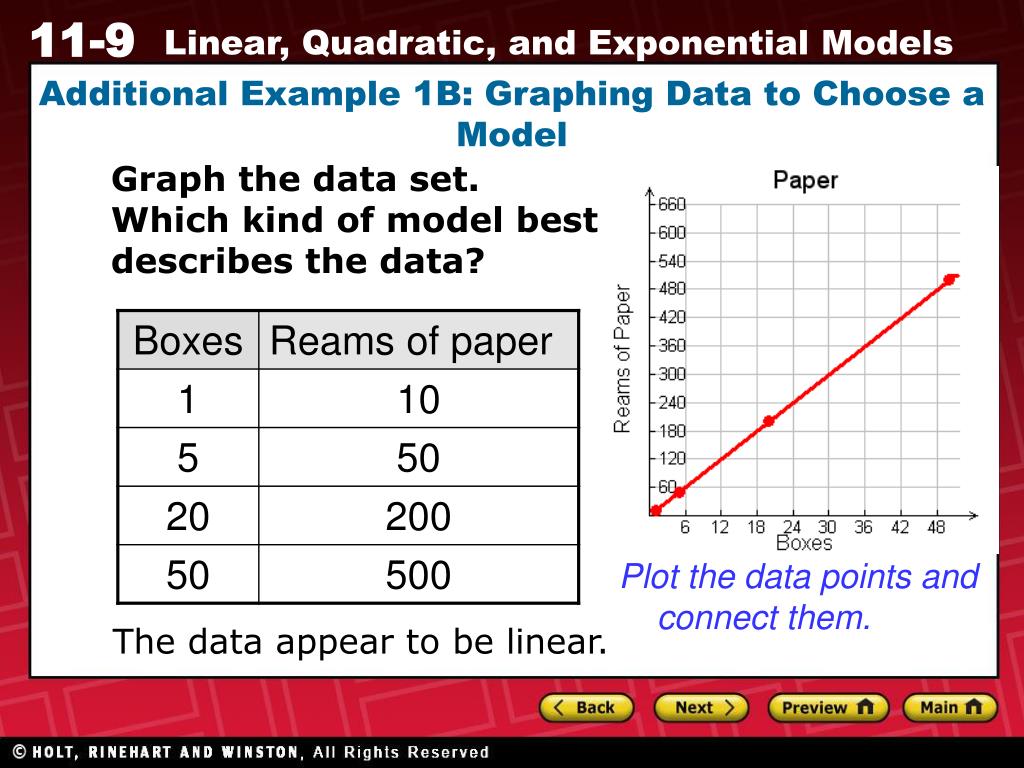 11-9 Linear, Quadratic, and Exponential Models

Additional Example 1B: Graphing Data to Choose a Model

Graph the data set. Which kind of model best describes the data?

| Boxes | Reams of paper |
|---|---|
| 1 | 10 |
| 5 | 50 |
| 20 | 200 |
| 50 | 500 |

The data appear to be linear.

Paper

Reams of Paper

660
600
540
480
420
360
300
240
180
120
60

6 12 18 24 30 36 42 48

Boxes

Plot the data points and connect them.

Back Next Preview Main

© HOLT, RINEHART AND WINSTON, All Rights Reserved